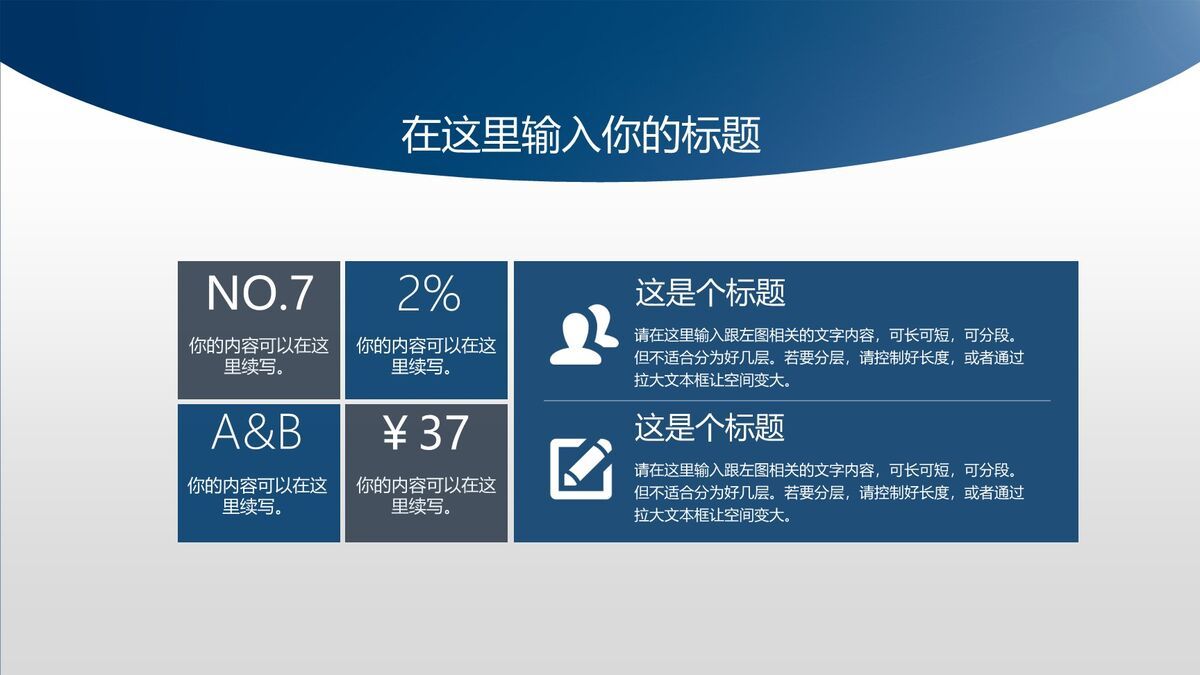 在这里输入你的标题

NO.7
你的内容可以在这里续写。

2%
你的内容可以在这里续写。

A&B
你的内容可以在这里续写。

¥ 37
你的内容可以在这里续写。

这是个标题
请在这里输入跟左图相关的文字内容，可长可短，可分段。但不适合分为好几层。若要分层，请控制好长度，或者通过拉大文本框让空间变大。

这是个标题
请在这里输入跟左图相关的文字内容，可长可短，可分段。但不适合分为好几层。若要分层，请控制好长度，或者通过拉大文本框让空间变大。